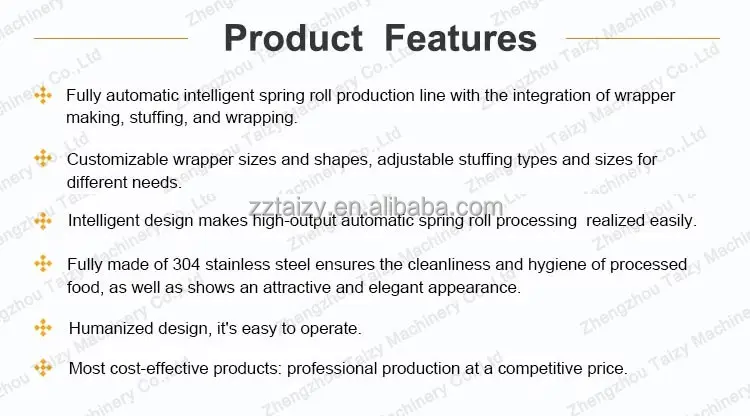 Product Features

Fully automatic intelligent spring roll production line with the integration of wrapper making, stuffing, and wrapping.

Customizable wrapper sizes and shapes, adjustable stuffing types and sizes for different needs.

zztaizy.en.alibaba.com

Intelligent design makes high-output automatic spring roll processing realized easily.

Fully made of 304 stainless steel ensures the cleanliness and hygiene of processed food, as well as shows an attractive and elegant appearance.

Humanized design, it's easy to operate.

Most cost-effective products: professional production at a competitive price.

Zhengzhou Taizy Machinery Co., Ltd